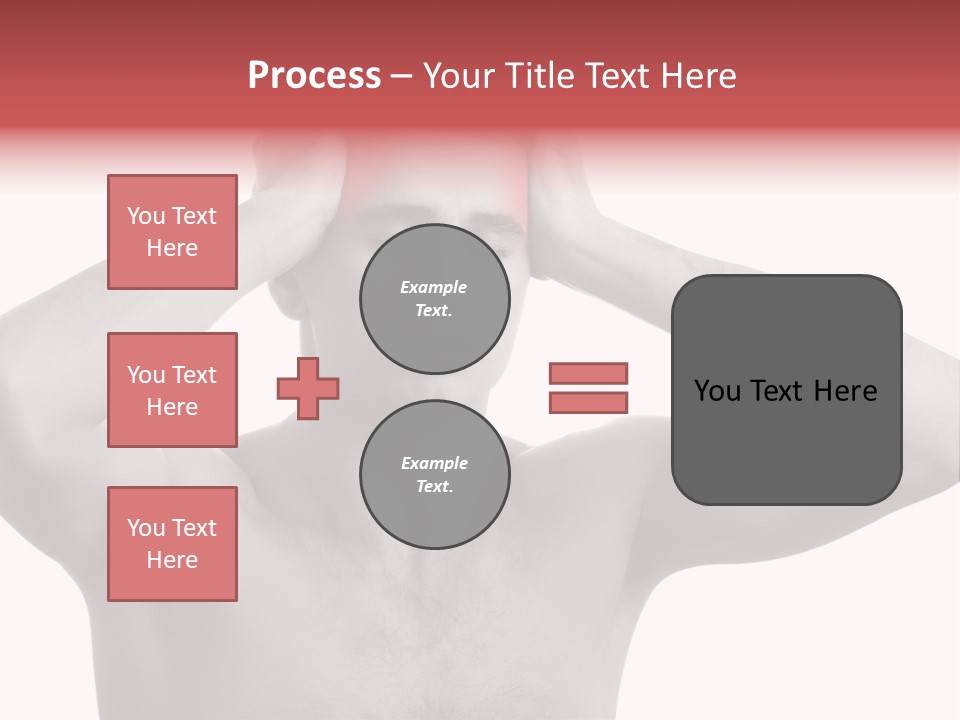 Process – Your Title Text Here

You Text Here

You Text Here

You Text Here

Example Text.

Example Text.

You Text Here